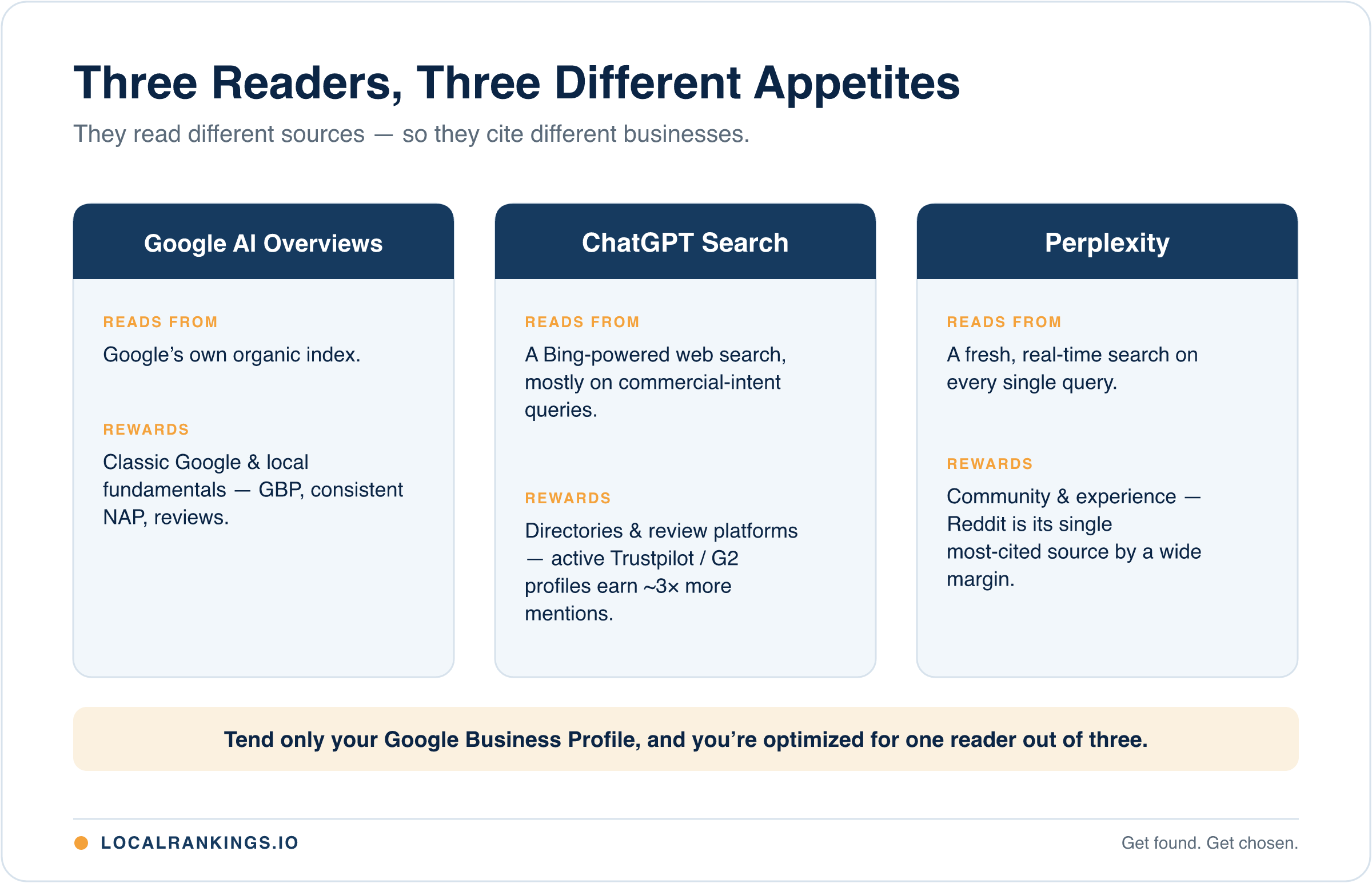 Three Readers, Three Different Appetites

They read different sources — so they cite different businesses.

Google AI Overviews

READS FROM

Google's own organic index.

REWARDS

Classic Google & local fundamentals — GBP, consistent NAP, reviews.

ChatGPT Search

READS FROM

A Bing-powered web search, mostly on commercial-intent queries.

REWARDS

Directories & review platforms — active Trustpilot / G2 profiles earn ~3× more mentions.

Perplexity

READS FROM

A fresh, real-time search on every single query.

REWARDS

Community & experience — Reddit is its single most-cited source by a wide margin.

Tend only your Google Business Profile, and you're optimized for one reader out of three.

LOCALRANKINGS.IO

Get found. Get chosen.